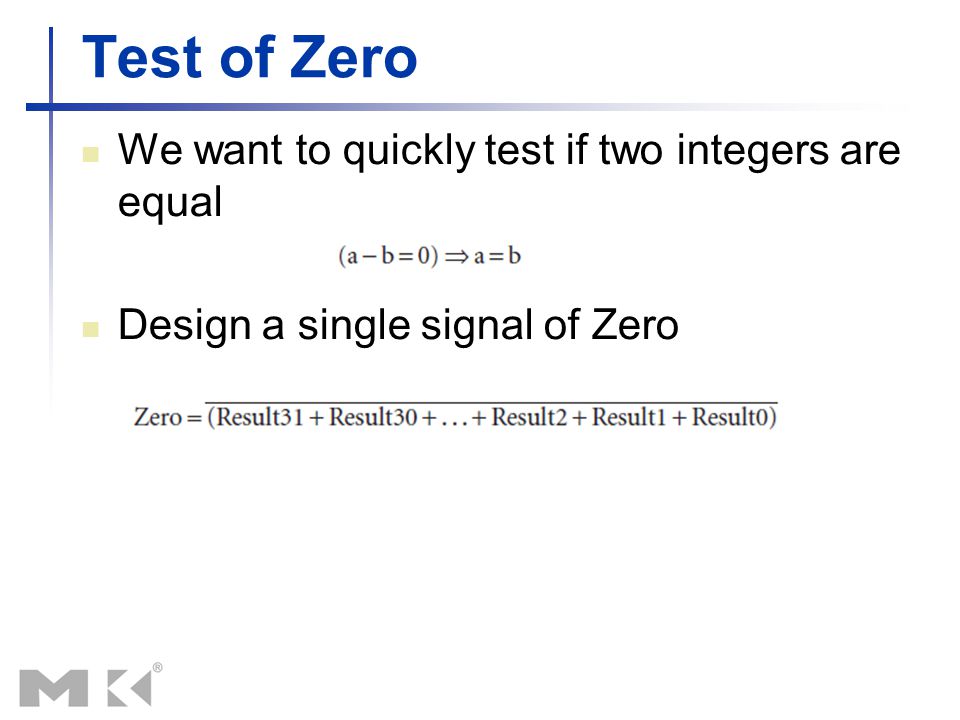 Test of Zero

We want to quickly test if two integers are equal

$(a - b = 0) \Rightarrow a = b$

Design a single signal of Zero

$\text{Zero} = \overline{(\text{Result31} + \text{Result30} + \ldots + \text{Result2} + \text{Result1} + \text{Result0})}$

MK®